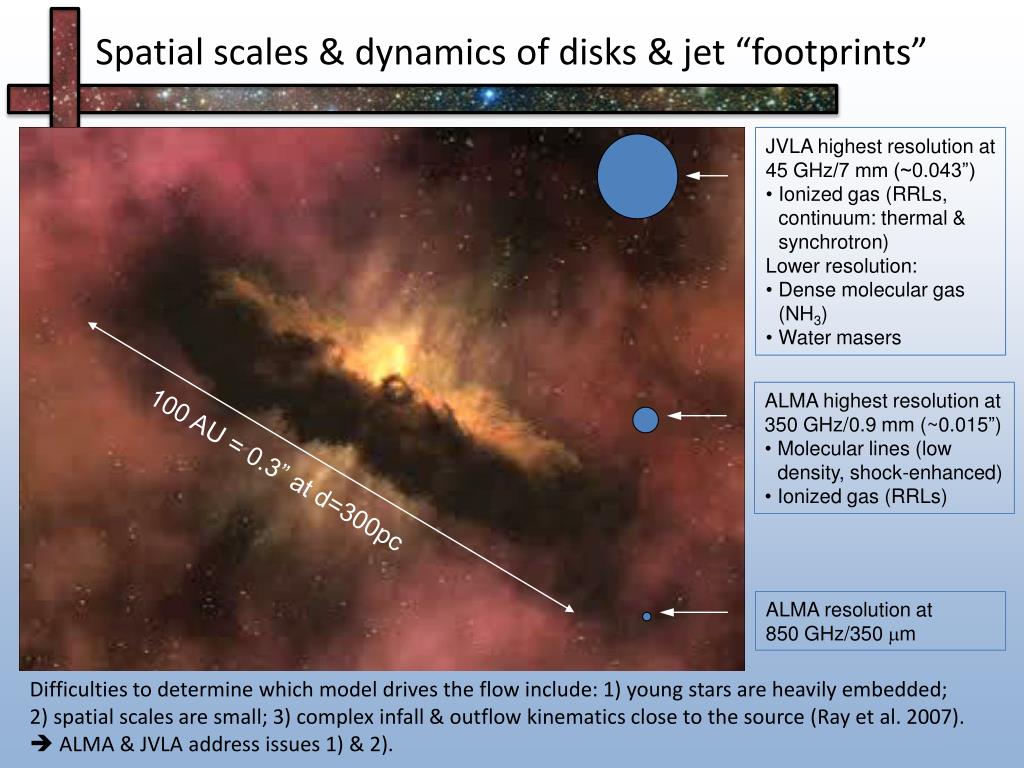 Spatial scales & dynamics of disks & jet “footprints”

100 AU = 0.3” at d=300pc

JVLA highest resolution at 45 GHz/7 mm (~0.043”)
• Ionized gas (RRLs, continuum: thermal & synchrotron)
Lower resolution:
• Dense molecular gas ($NH_3$)
• Water masers

ALMA highest resolution at 350 GHz/0.9 mm (~0.015”)
• Molecular lines (low density, shock-enhanced)
• Ionized gas (RRLs)

ALMA resolution at 850 GHz/350 $\mu$m

Difficulties to determine which model drives the flow include: 1) young stars are heavily embedded; 2) spatial scales are small; 3) complex infall & outflow kinematics close to the source (Ray et al. 2007).
➔ ALMA & JVLA address issues 1) & 2).